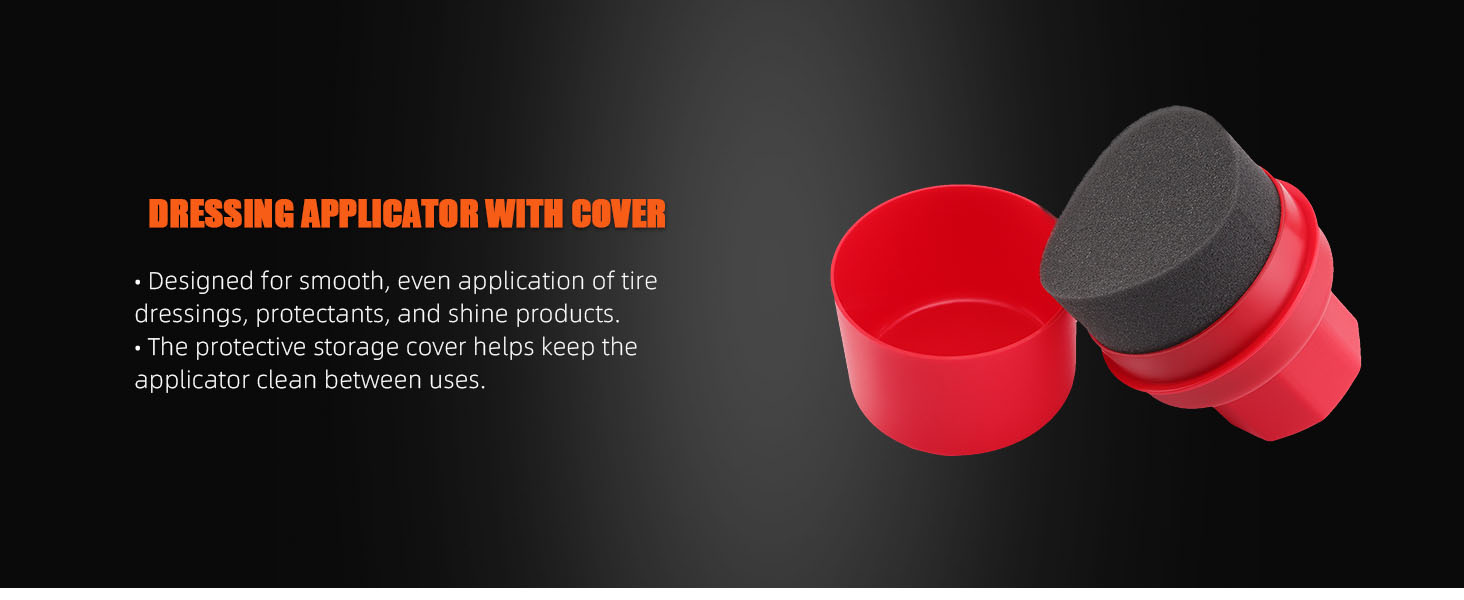 DRESSING APPLICATOR WITH COVER

• Designed for smooth, even application of tire dressings, protectants, and shine products.
• The protective storage cover helps keep the applicator clean between uses.